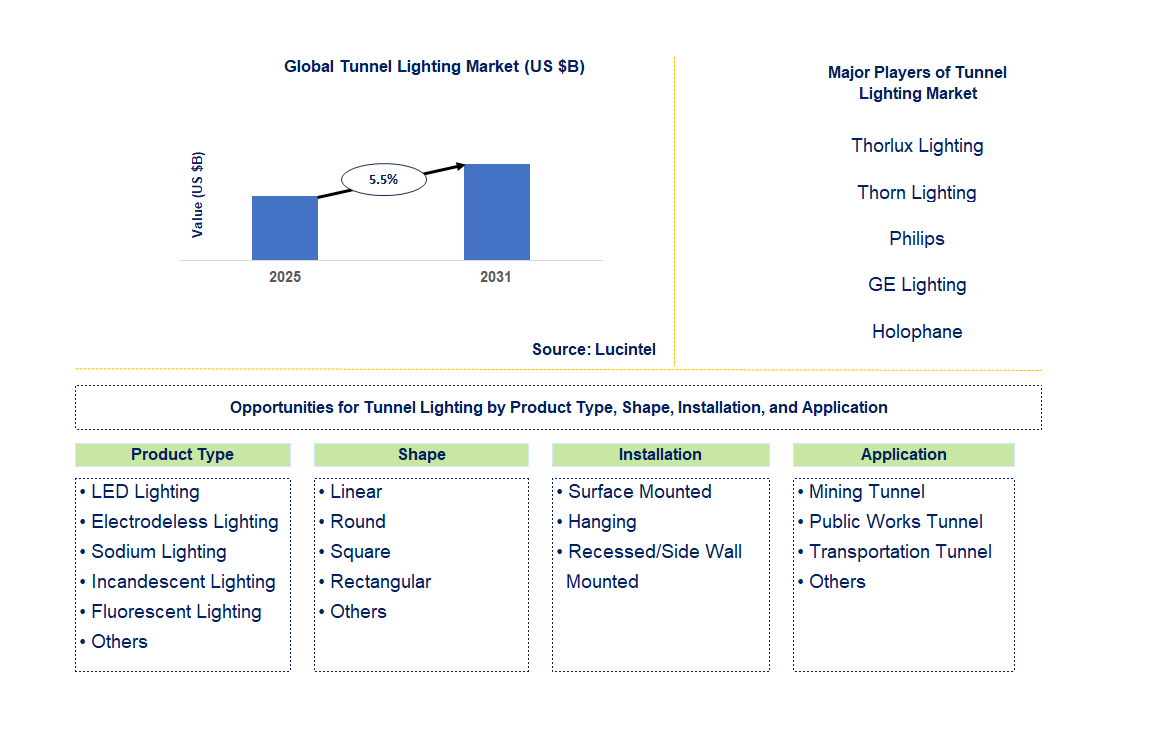 Global Tunnel Lighting Market (US $B)

Value (US $B)

5.5%

2025

2031

Source: Lucintel

Major Players of Tunnel Lighting Market

Thorlux Lighting

Thorn Lighting

Philips

GE Lighting

Holophane

Opportunities for Tunnel Lighting by Product Type, Shape, Installation, and Application

Product Type

• LED Lighting
• Electrodeless Lighting
• Sodium Lighting
• Incandescent Lighting
• Fluorescent Lighting
• Others

Shape

• Linear
• Round
• Square
• Rectangular
• Others

Installation

• Surface Mounted
• Hanging
• Recessed/Side Wall Mounted

Application

• Mining Tunnel
• Public Works Tunnel
• Transportation Tunnel
• Others